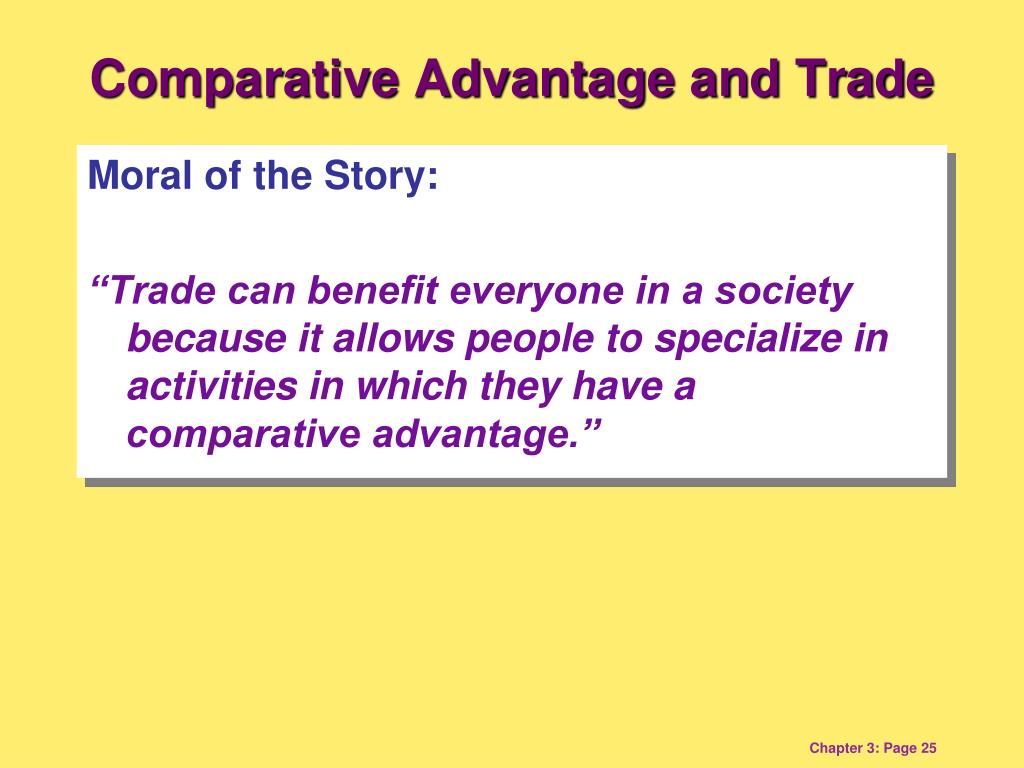 Comparative Advantage and Trade

Moral of the Story:

“Trade can benefit everyone in a society because it allows people to specialize in activities in which they have a comparative advantage.”

Chapter 3: Page 25